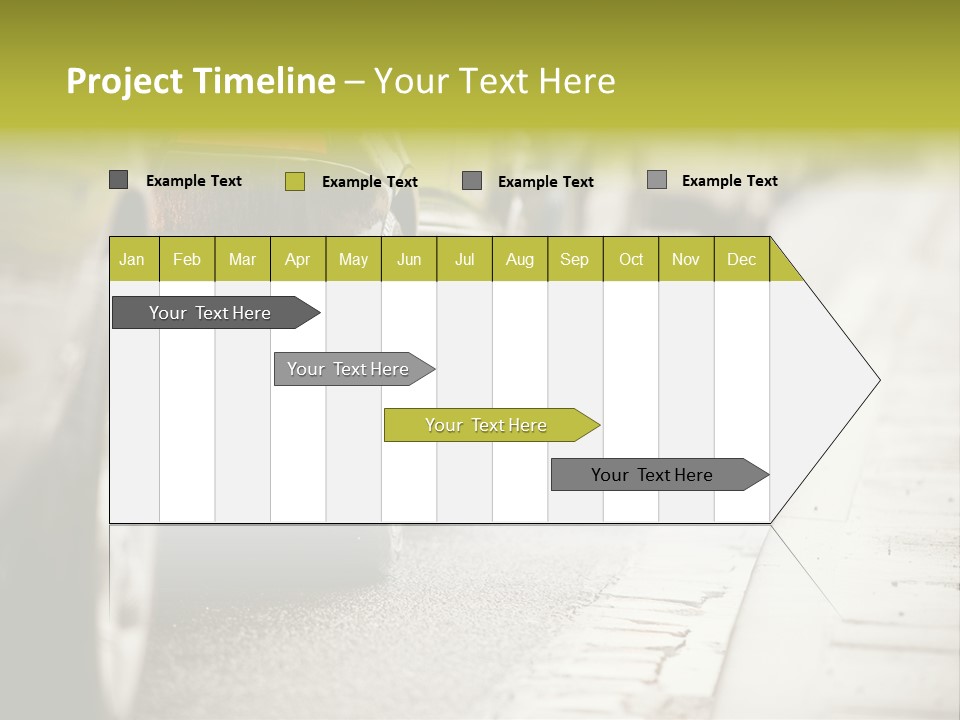 Project Timeline – Your Text Here

Example Text
Example Text
Example Text
Example Text

| Jan | Feb | Mar | Apr | May | Jun | Jul | Aug | Sep | Oct | Nov | Dec |
|---|---|---|---|---|---|---|---|---|---|---|---|

Your Text Here

Your Text Here

Your Text Here

Your Text Here